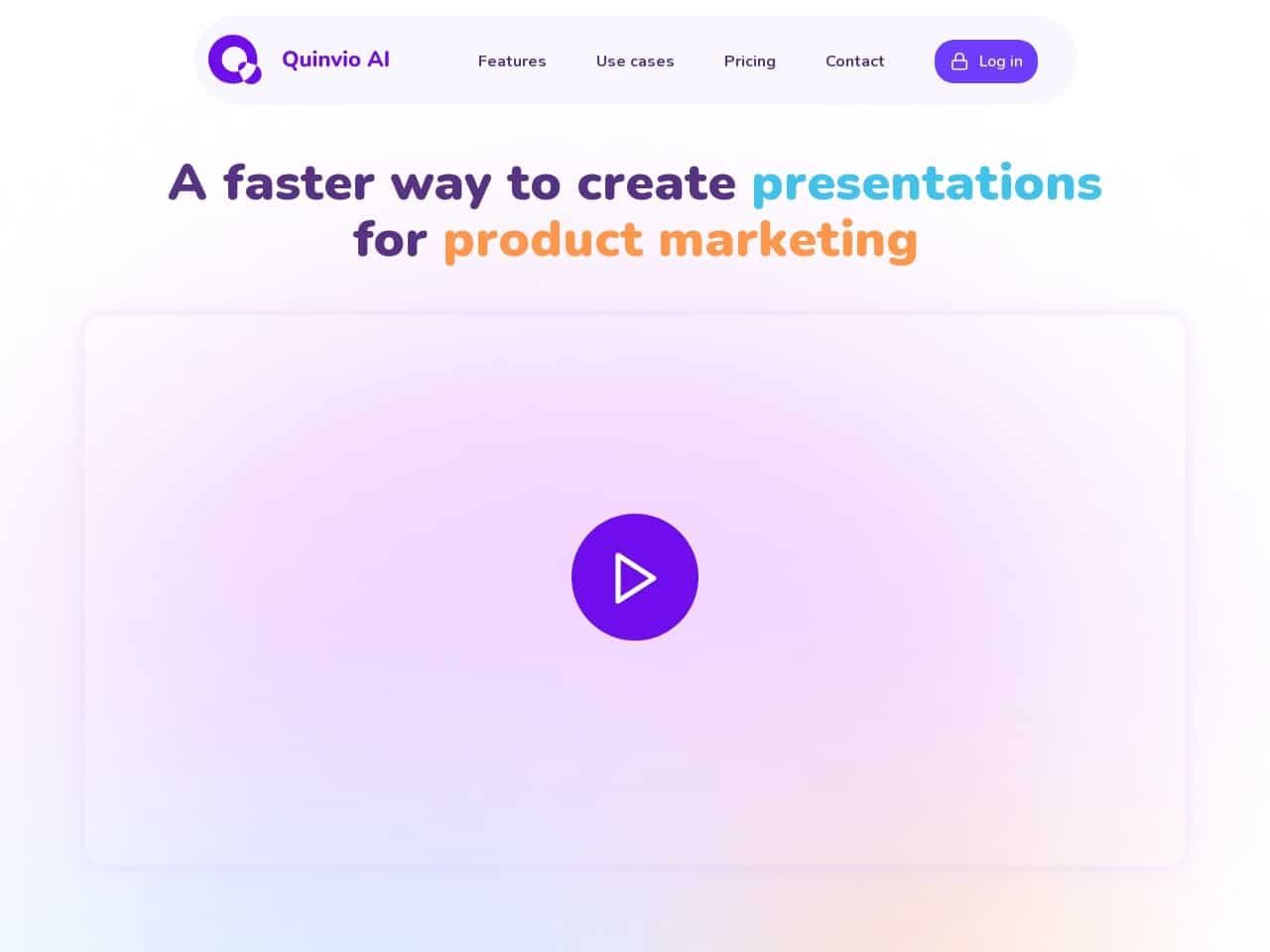 Quinvio AI

Features Use cases Pricing Contact Log in

A faster way to create presentations for product marketing